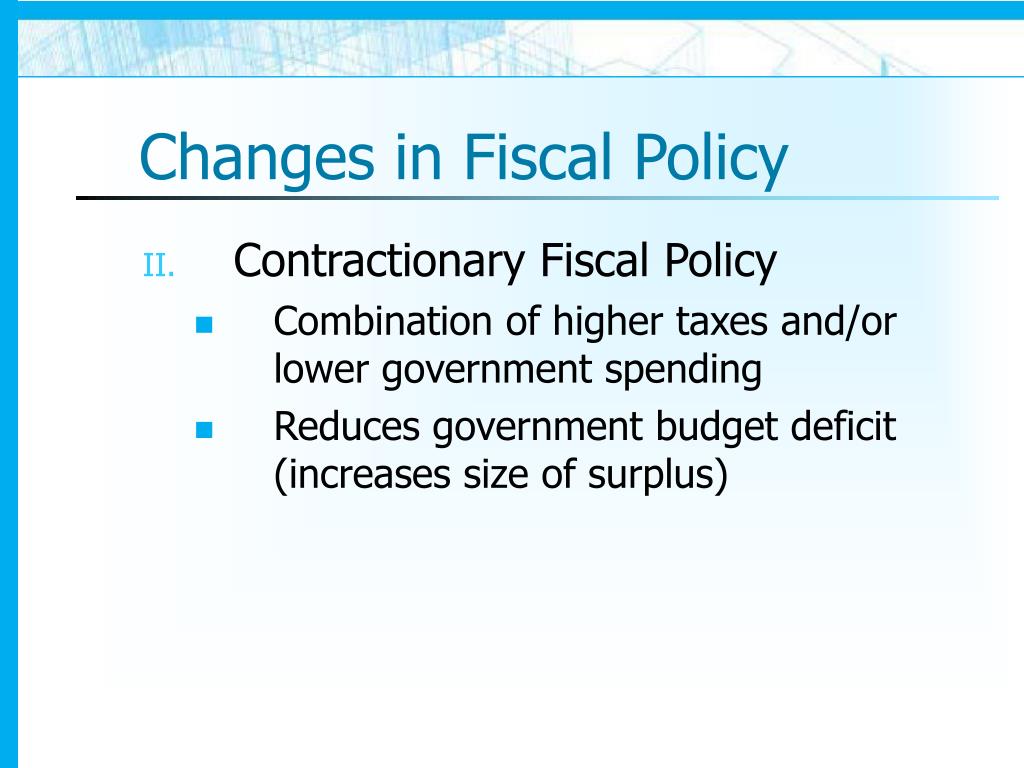 Changes in Fiscal Policy

II. Contractionary Fiscal Policy

- Combination of higher taxes and/or lower government spending
- Reduces government budget deficit (increases size of surplus)